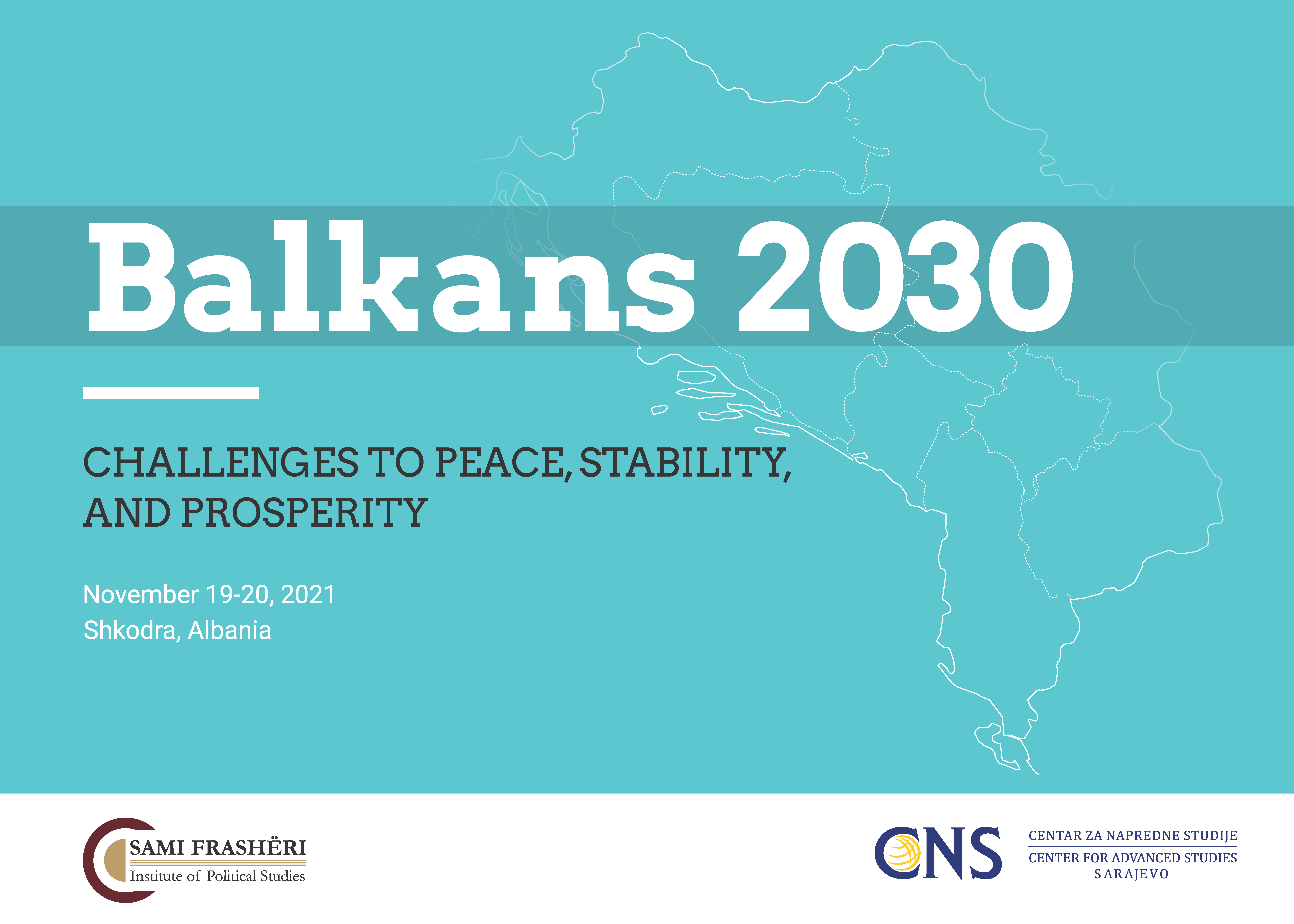 Balkans 2030

CHALLENGES TO PEACE, STABILITY, AND PROSPERITY

November 19-20, 2021
Shkodra, Albania

SAMI FRASHËRI
Institute of Political Studies

CNS
CENTAR ZA NAPREDNE STUDIJE
CENTER FOR ADVANCED STUDIES
SARAJEVO